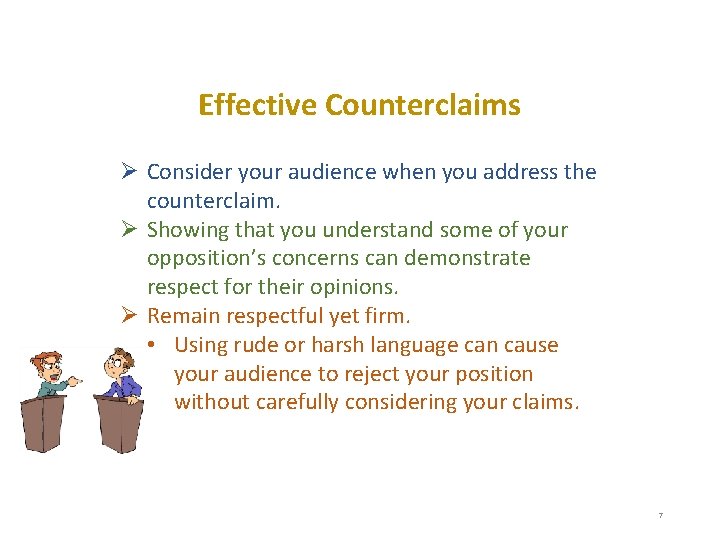 Effective Counterclaims

➢ Consider your audience when you address the counterclaim.

➢ Showing that you understand some of your opposition's concerns can demonstrate respect for their opinions.

➢ Remain respectful yet firm.

• Using rude or harsh language can cause your audience to reject your position without carefully considering your claims.

7